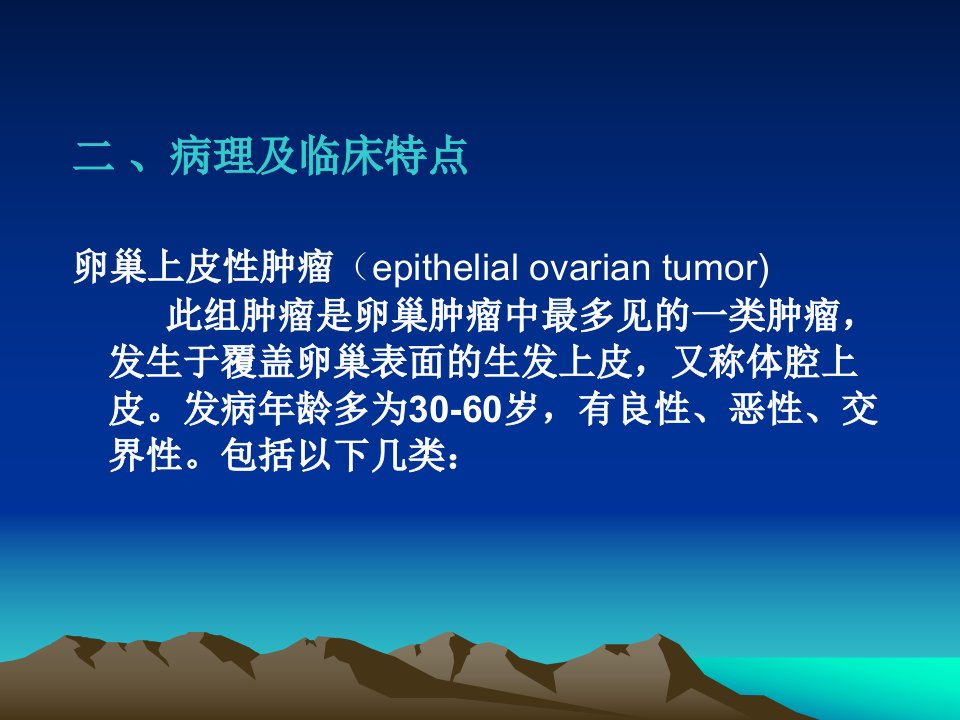 二 、病理及临床特点

卵巢上皮性肿瘤（epithelial ovarian tumor)

此组肿瘤是卵巢肿瘤中最多见的一类肿瘤，发生于覆盖卵巢表面的生发上皮，又称体腔上皮。发病年龄多为30-60岁，有良性、恶性、交界性。包括以下几类：